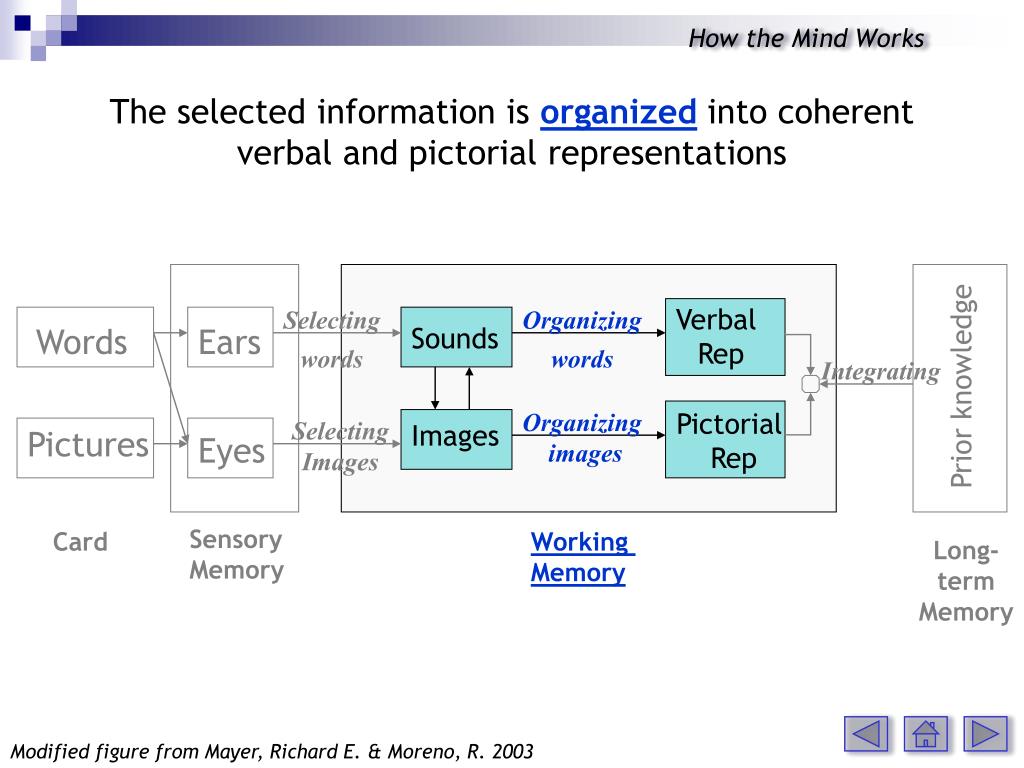 How the Mind Works

The selected information is organized into coherent verbal and pictorial representations

Words

Pictures

Ears

Eyes

Selecting words

Selecting Images

Sounds

Images

Organizing words

Organizing images

Verbal Rep

Pictorial Rep

Integrating

Prior knowledge

Card

Sensory Memory

Working Memory

Long-term Memory

Modified figure from Mayer, Richard E. & Moreno, R. 2003